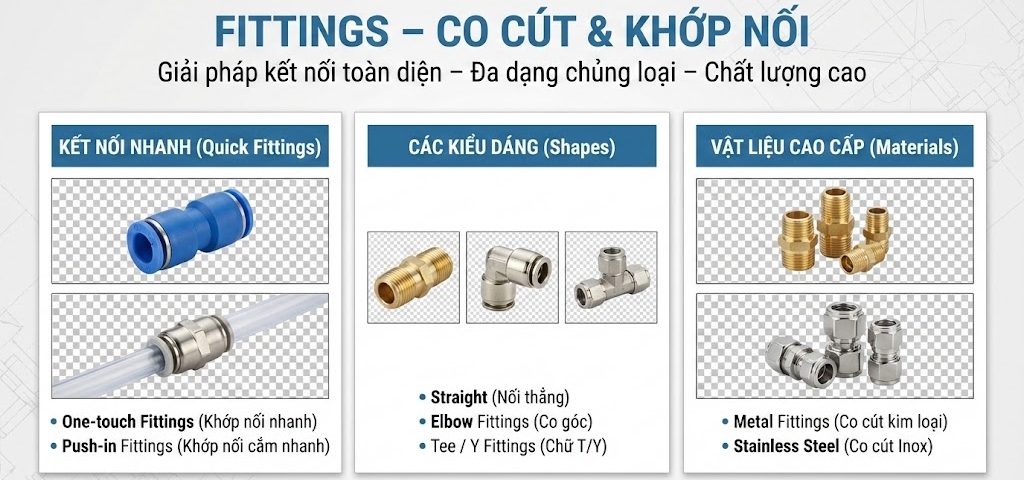 FITTINGS – CO CÚT & KHỚP NỐI

Giải pháp kết nối toàn diện – Đa dạng chủng loại – Chất lượng cao

KẾT NỐI NHANH (Quick Fittings)

• One-touch Fittings (Khớp nối nhanh)
• Push-in Fittings (Khớp nối cắm nhanh)

CÁC KIỂU DÁNG (Shapes)

• Straight (Nối thẳng)
• Elbow Fittings (Co góc)
• Tee / Y Fittings (Chữ T/Y)

VẬT LIỆU CAO CẤP (Materials)

• Metal Fittings (Co cút kim loại)
• Stainless Steel (Co cút Inox)